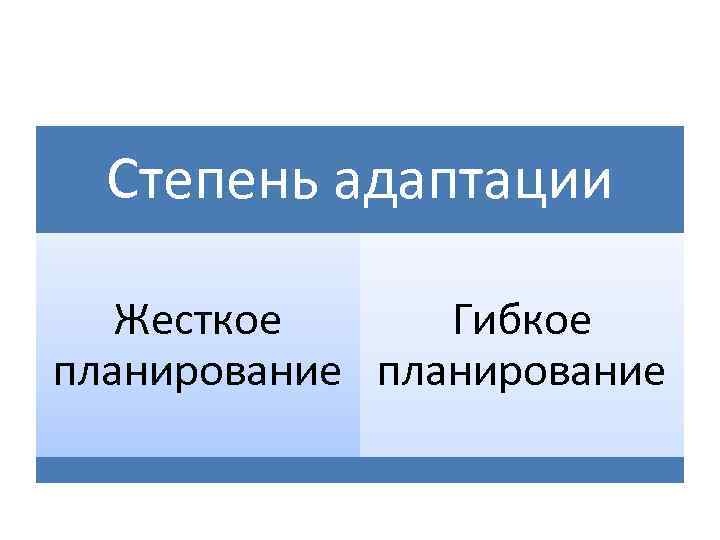 Степень адаптации

Жесткое планирование

Гибкое планирование